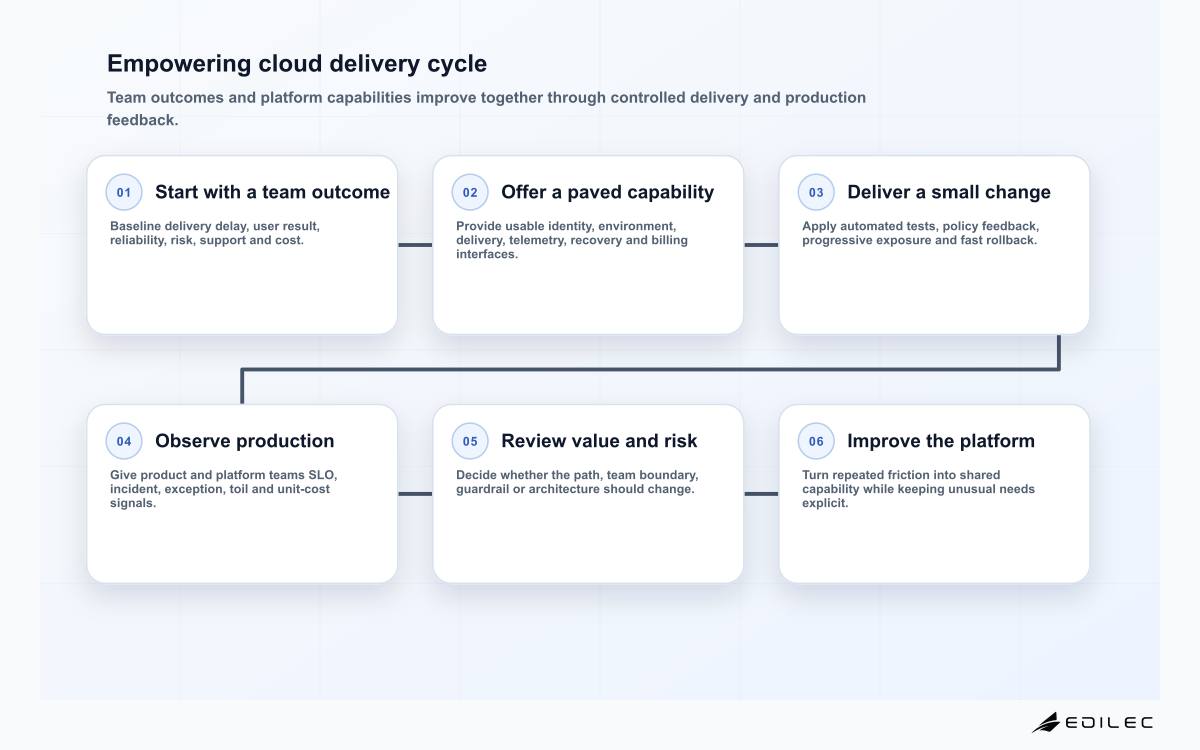 Empowering cloud delivery cycle

Team outcomes and platform capabilities improve together through controlled delivery and production feedback.

01 Start with a team outcome

Baseline delivery delay, user result, reliability, risk, support and cost.

02 Offer a paved capability

Provide usable identity, environment, delivery, telemetry, recovery and billing interfaces.

03 Deliver a small change

Apply automated tests, policy feedback, progressive exposure and fast rollback.

04 Observe production

Give product and platform teams SLO, incident, exception, toil and unit-cost signals.

05 Review value and risk

Decide whether the path, team boundary, guardrail or architecture should change.

06 Improve the platform

Turn repeated friction into shared capability while keeping unusual needs explicit.

EDILEC